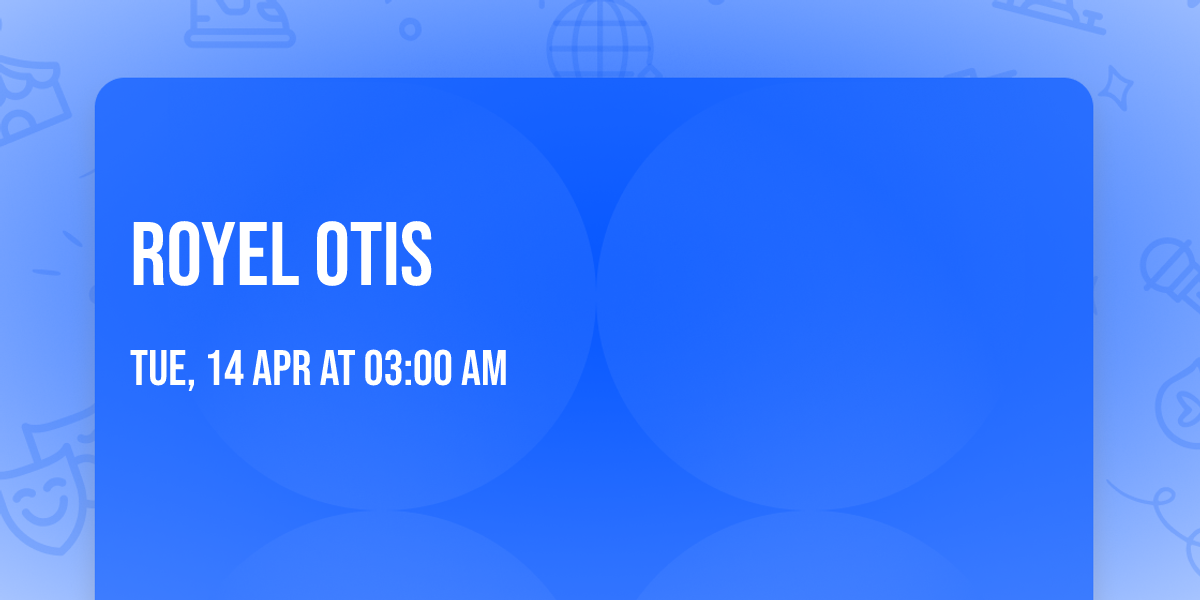 ROYEL OTIS

TUE, 14 APR AT 03:00 AM